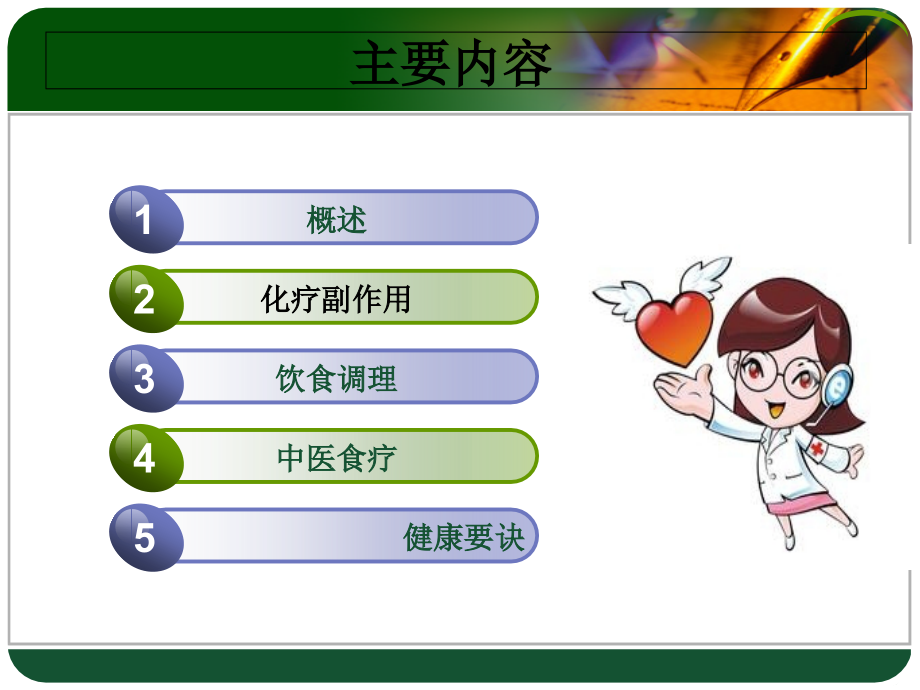 主要内容

1 概述

2 化疗副作用

3 饮食调理

4 中医食疗

5 健康要诀